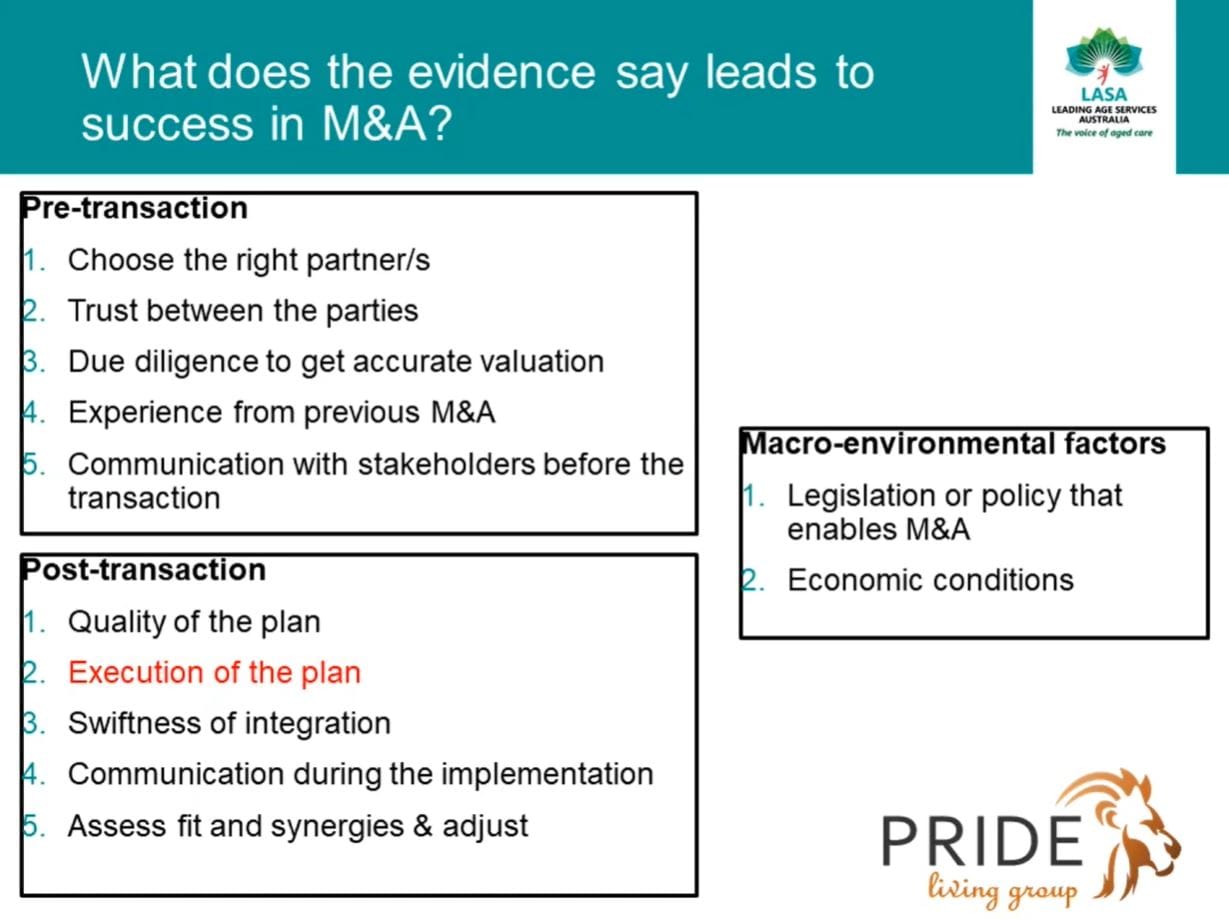 What does the evidence say leads to success in M&A?

LASA
LEADING AGE SERVICES AUSTRALIA
The voice of aged care

Pre-transaction
1. Choose the right partner/s
2. Trust between the parties
3. Due diligence to get accurate valuation
4. Experience from previous M&A
5. Communication with stakeholders before the transaction

Post-transaction
1. Quality of the plan
2. Execution of the plan
3. Swiftness of integration
4. Communication during the implementation
5. Assess fit and synergies & adjust

Macro-environmental factors
1. Legislation or policy that enables M&A
2. Economic conditions

PRIDE
living group